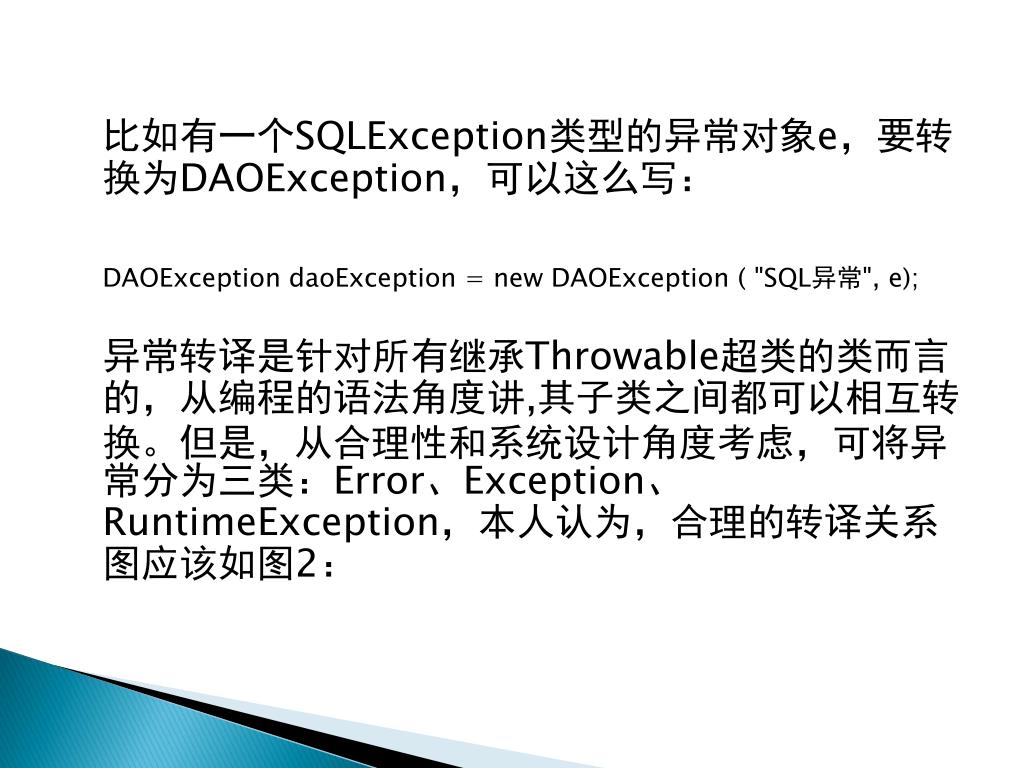 比如有一个SQLException类型的异常对象e，要转换为DAOException，可以这么写：

DAOException daoException = new DAOException ( "SQL异常", e);

异常转译是针对所有继承Throwable超类的类而言的，从编程的语法角度讲,其子类之间都可以相互转换。但是，从合理性和系统设计角度考虑，可将异常分为三类：Error、Exception、RuntimeException，本人认为，合理的转译关系图应该如图2：